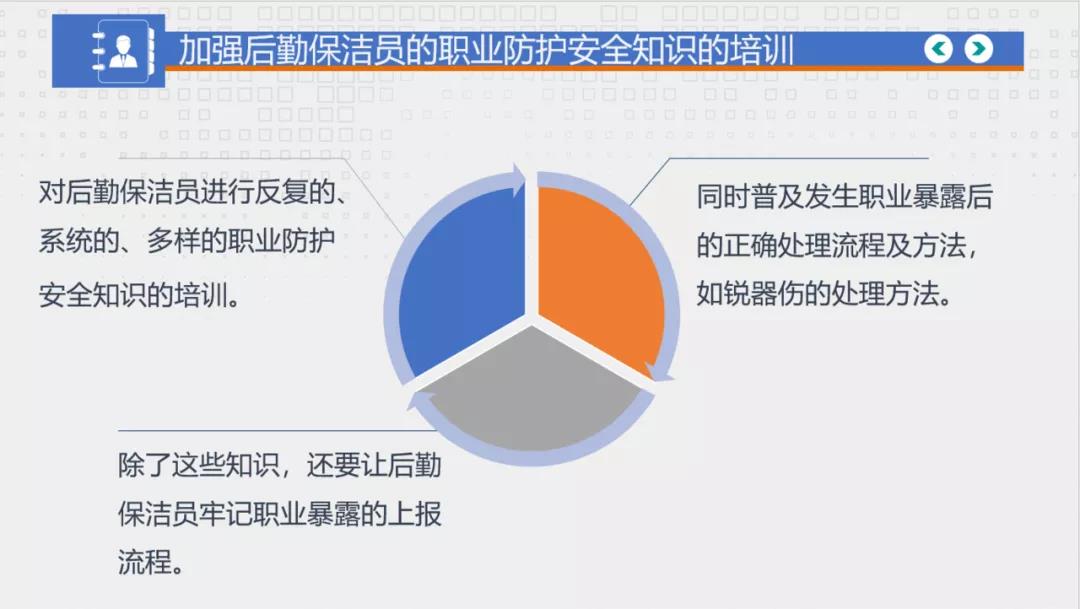 加强后勤保洁员的职业防护安全知识的培训

对后勤保洁员进行反复的、系统的、多样的职业防护安全知识的培训。

同时普及发生职业暴露后的正确处理流程及方法，如锐器伤的处理方法。

除了这些知识，还要让后勤保洁员牢记职业暴露的上报流程。